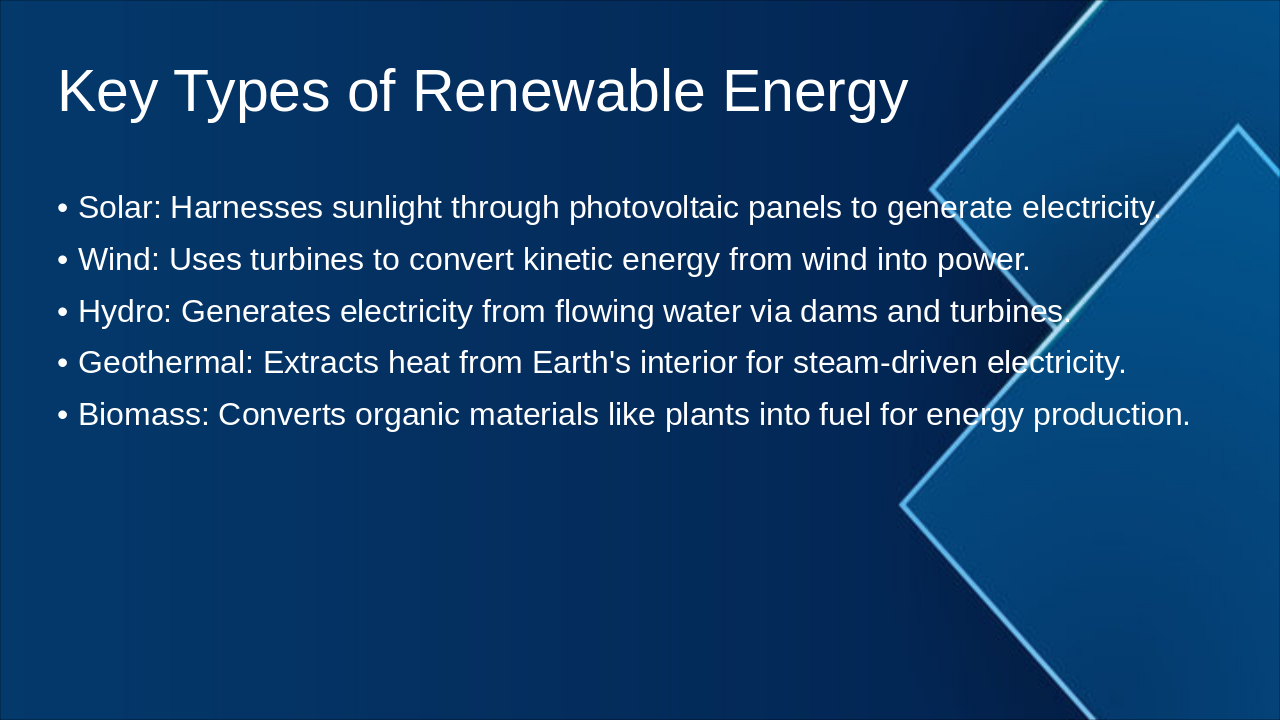 Key Types of Renewable Energy

• Solar: Harnesses sunlight through photovoltaic panels to generate electricity.
• Wind: Uses turbines to convert kinetic energy from wind into power.
• Hydro: Generates electricity from flowing water via dams and turbines.
• Geothermal: Extracts heat from Earth's interior for steam-driven electricity.
• Biomass: Converts organic materials like plants into fuel for energy production.